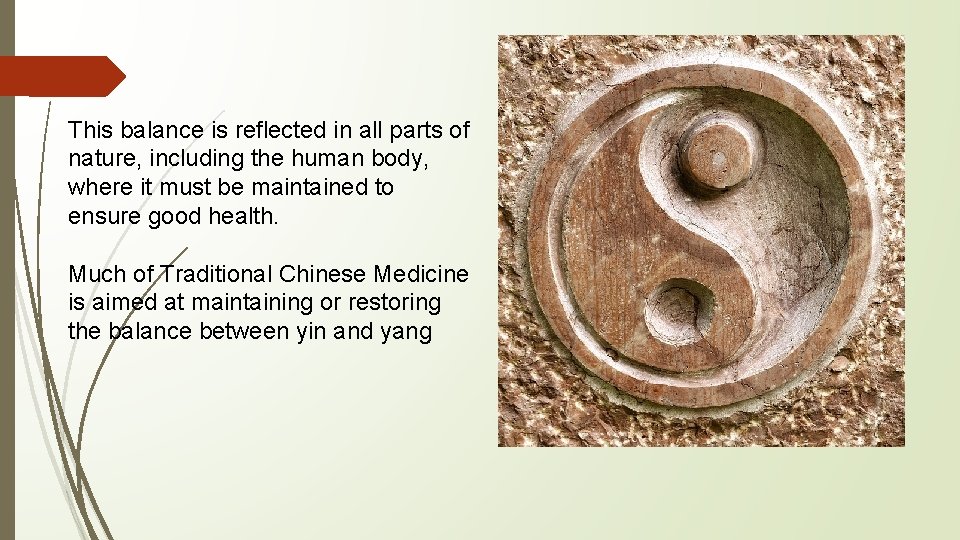 This balance is reflected in all parts of nature, including the human body, where it must be maintained to ensure good health.

Much of Traditional Chinese Medicine is aimed at maintaining or restoring the balance between yin and yang